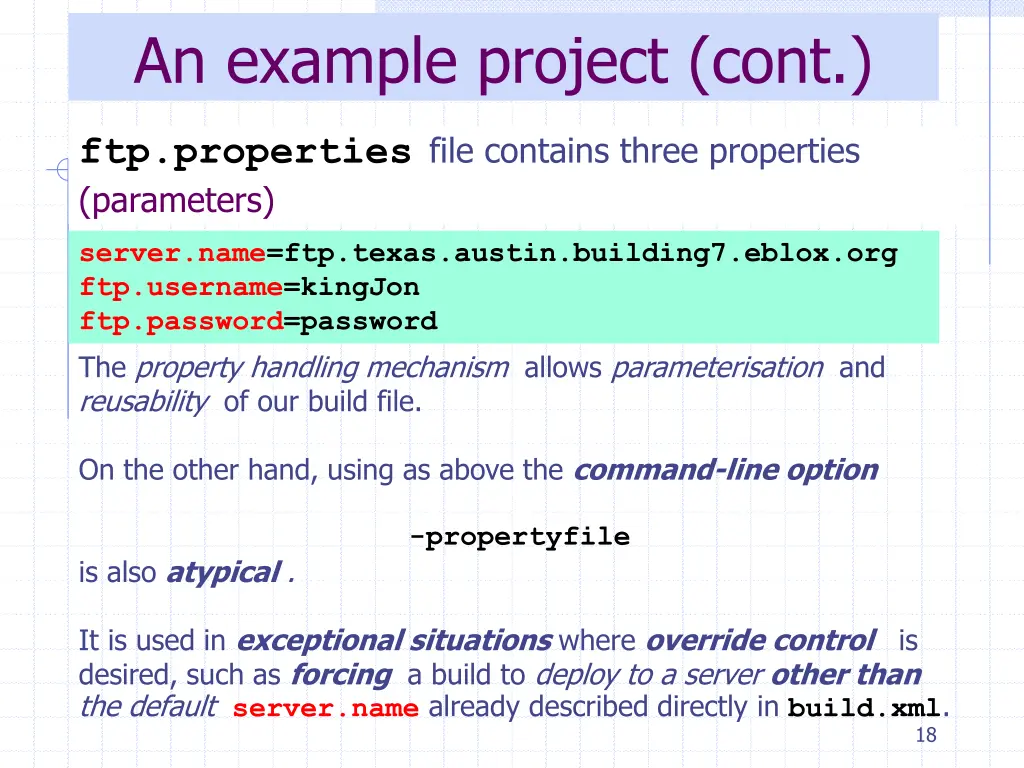 An example project (cont.)

ftp.properties file contains three properties (parameters)

server.name=ftp.texas.austin.building7.eblox.org
ftp.username=kingJon
ftp.password=password

The property handling mechanism allows parameterisation and reusability of our build file.

On the other hand, using as above the command-line option

-propertyfile

is also atypical .

It is used in exceptional situations where override control is desired, such as forcing a build to deploy to a server other than the default server.name already described directly in build.xml.

18